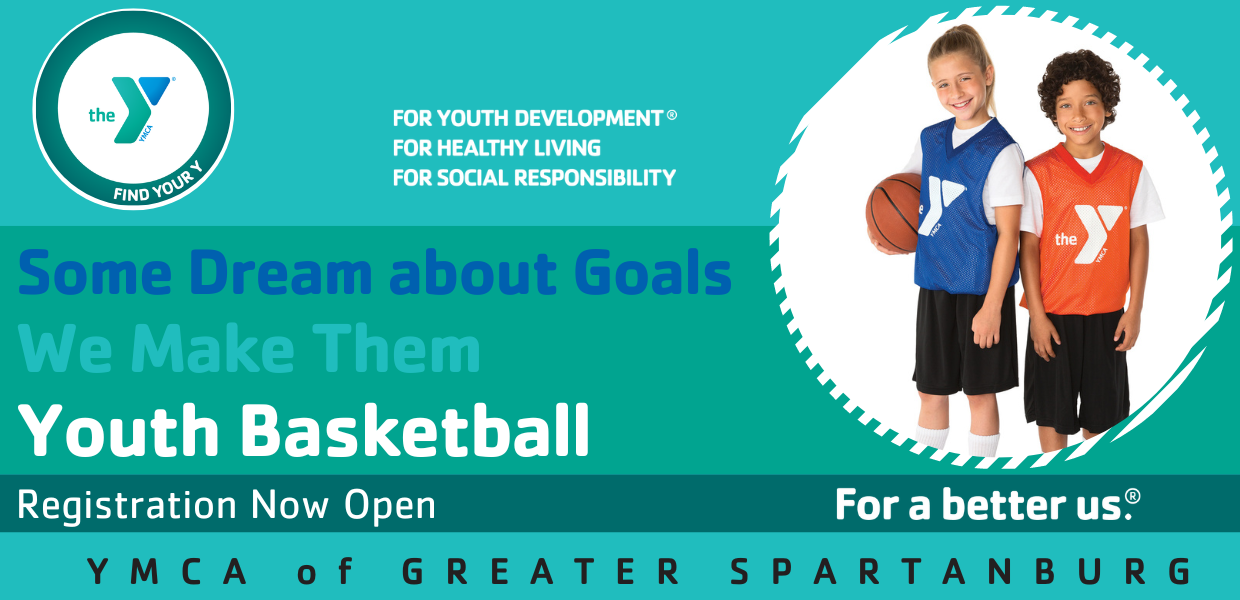 the YMCA
FIND YOUR Y

FOR YOUTH DEVELOPMENT®
FOR HEALTHY LIVING
FOR SOCIAL RESPONSIBILITY

YMCA

the YMCA

Some Dream about Goals
We Make Them
Youth Basketball

Registration Now Open

For a better us.®

YMCA of GREATER SPARTANBURG